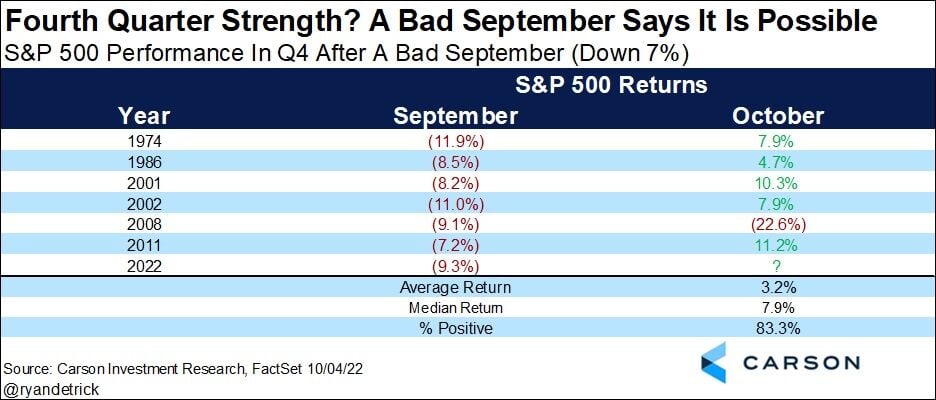 Fourth Quarter Strength? A Bad September Says It Is Possible
S&P 500 Performance In Q4 After A Bad September (Down 7%)

| | S&P 500 Returns | |
|---|---|---|
| Year | September | October |
| 1974 | (11.9%) | 7.9% |
| 1986 | (8.5%) | 4.7% |
| 2001 | (8.2%) | 10.3% |
| 2002 | (11.0%) | 7.9% |
| 2008 | (9.1%) | (22.6%) |
| 2011 | (7.2%) | 11.2% |
| 2022 | (9.3%) | ? |
| | Average Return | 3.2% |
| | Median Return | 7.9% |
| | % Positive | 83.3% |

Source: Carson Investment Research, FactSet 10/04/22
@ryandetrick

CARSON